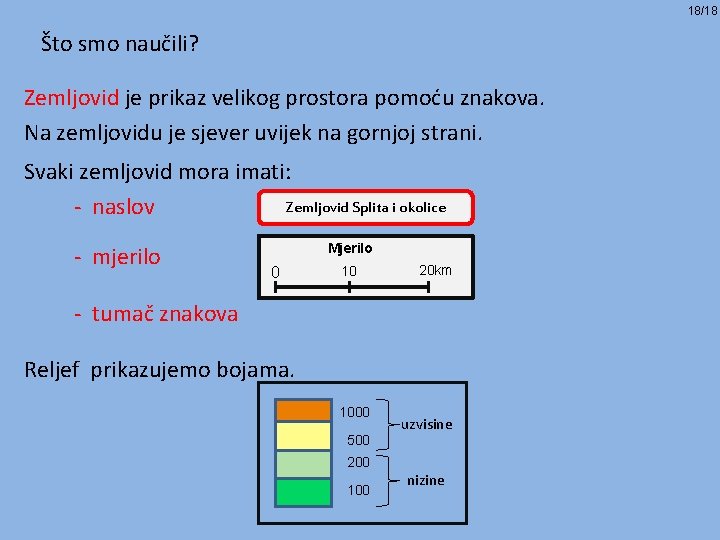 18/18

Što smo naučili?

Zemljovid je prikaz velikog prostora pomoću znakova.

Na zemljovidu je sjever uvijek na gornjoj strani.

Svaki zemljovid mora imati:

- naslov

Zemljovid Splita i okolice

- mjerilo

Mjerilo

0 10 20km

- tumač znakova

Reljef prikazujemo bojama.

1000
500
uzvisine
200
100
nizine